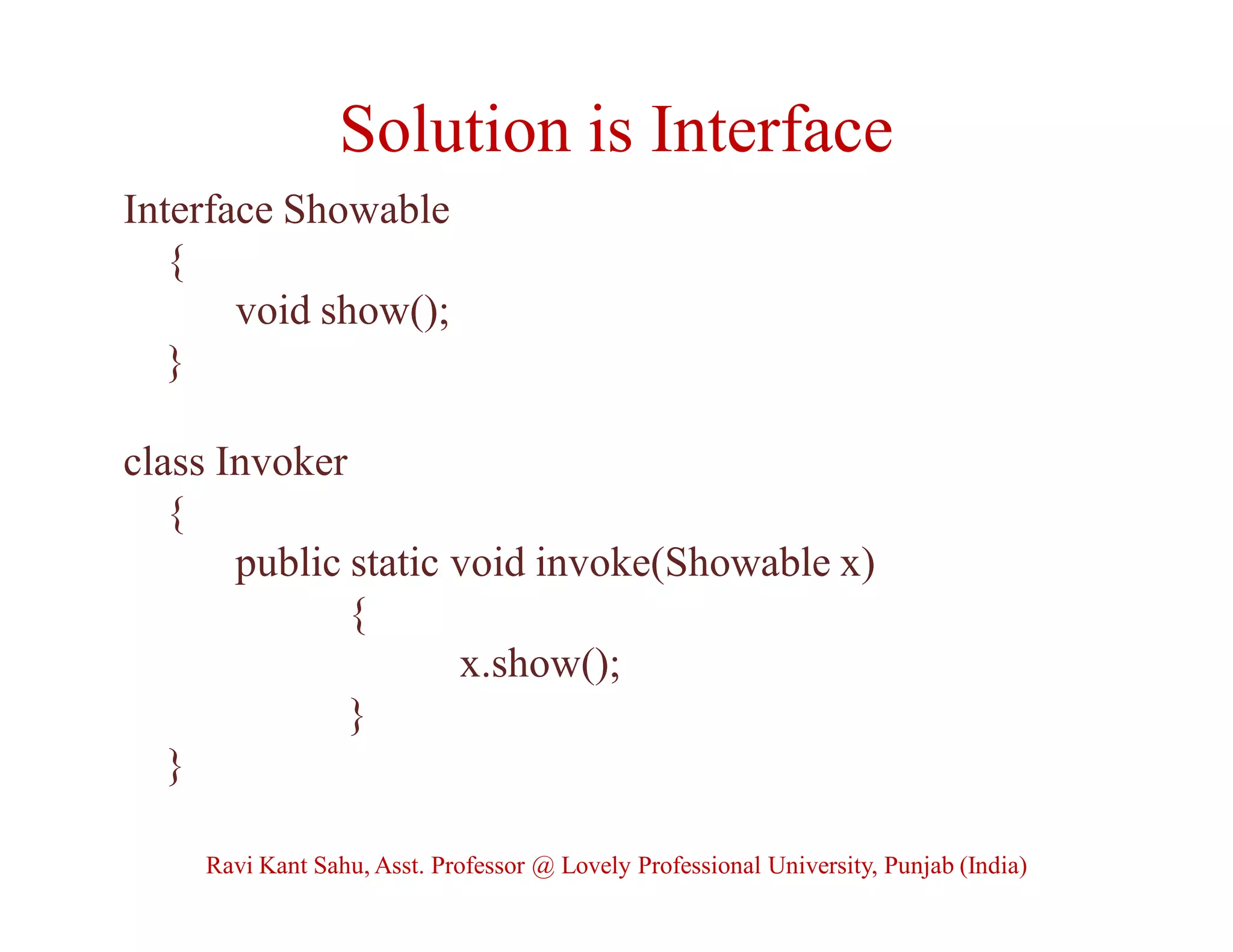 Solution is Interface

Interface Showable
{
void show();
}

class Invoker
{
public static void invoke(Showable x)
{
x.show();
}
}

Ravi Kant Sahu, Asst. Professor @ Lovely Professional University, Punjab (India)